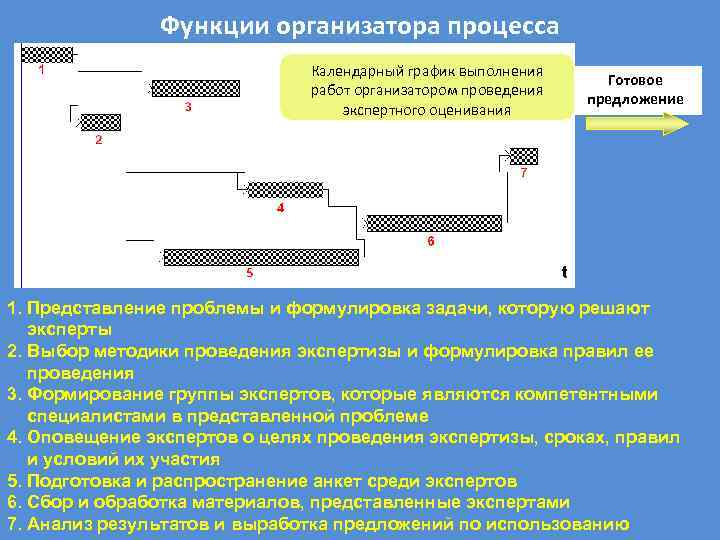 Функции организатора процесса

1

3

2

Календарный график выполнения работ организатором проведения экспертного оценивания

Готовое предложение

7

4

6

5

t

1. Представление проблемы и формулировка задачи, которую решают эксперты
2. Выбор методики проведения экспертизы и формулировка правил ее проведения
3. Формирование группы экспертов, которые являются компетентными специалистами в представленной проблеме
4. Оповещение экспертов о целях проведения экспертизы, сроках, правил и условий их участия
5. Подготовка и распространение анкет среди экспертов
6. Сбор и обработка материалов, представленные экспертами
7. Анализ результатов и выработка предложений по использованию